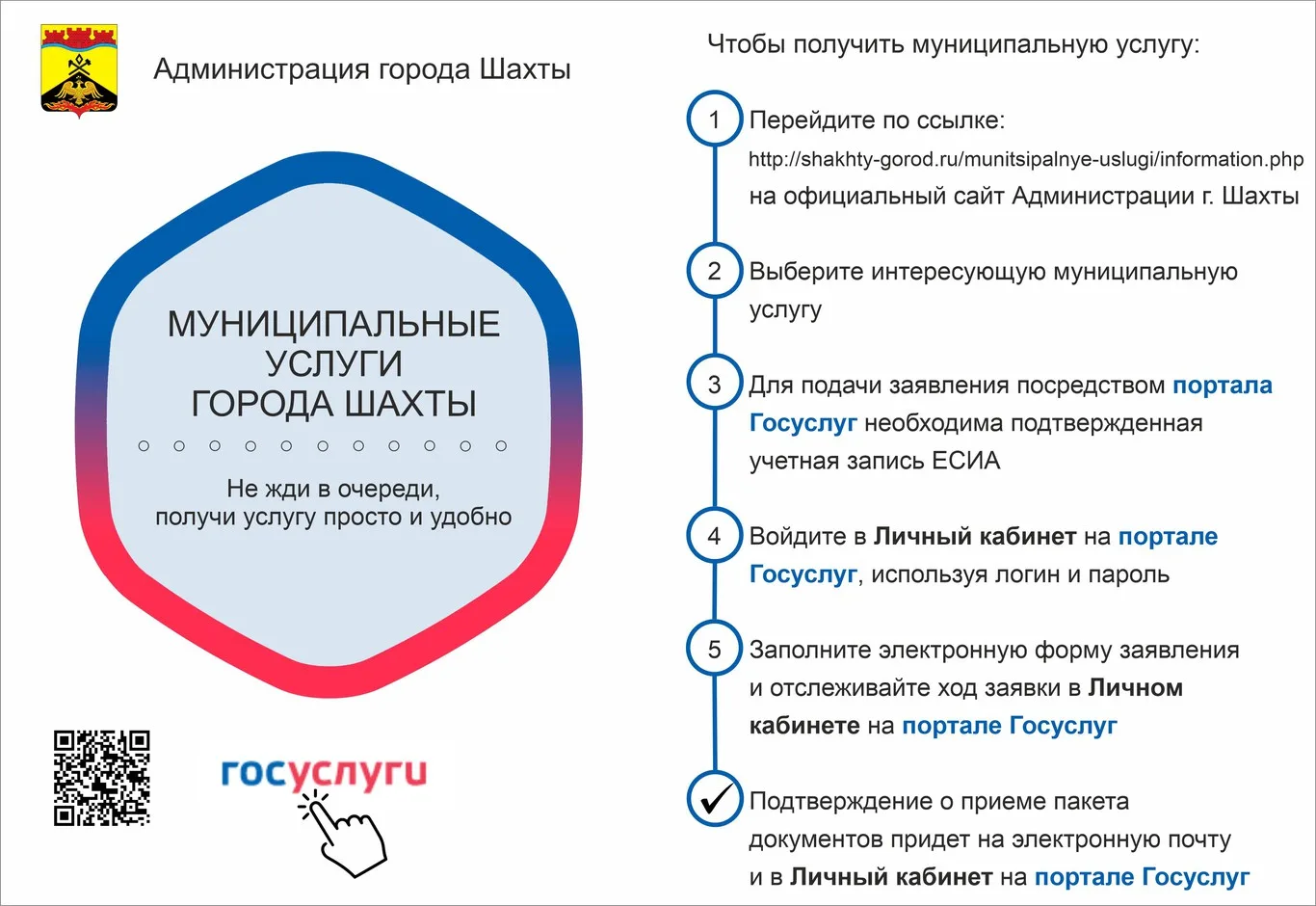 Администрация города Шахты

МУНИЦИПАЛЬНЫЕ УСЛУГИ ГОРОДА ШАХТЫ

Не жди в очереди, получи услугу просто и удобно

госуслуги

Чтобы получить муниципальную услугу:

1 Перейдите по ссылке: http://shakhty-gorod.ru/munitsipalnye-uslugi/information.php на официальный сайт Администрации г. Шахты

2 Выберите интересующую муниципальную услугу

3 Для подачи заявления посредством портала Госуслуг необходима подтвержденная учетная запись ЕСИА

4 Войдите в Личный кабинет на портале Госуслуг, используя логин и пароль

5 Заполните электронную форму заявления и отслеживайте ход заявки в Личном кабинете на портале Госуслуг

Подтверждение о приеме пакета документов придет на электронную почту и в Личный кабинет на портале Госуслуг